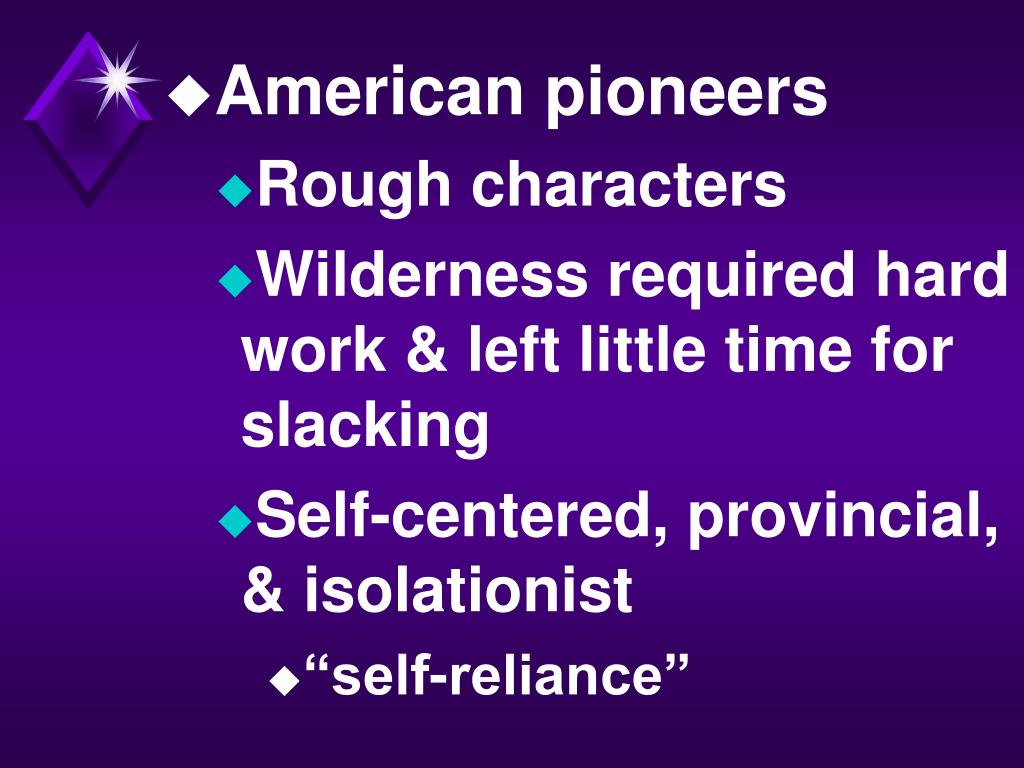 American pioneers

Rough characters

Wilderness required hard work & left little time for slacking

Self-centered, provincial, & isolationist

“self-reliance”